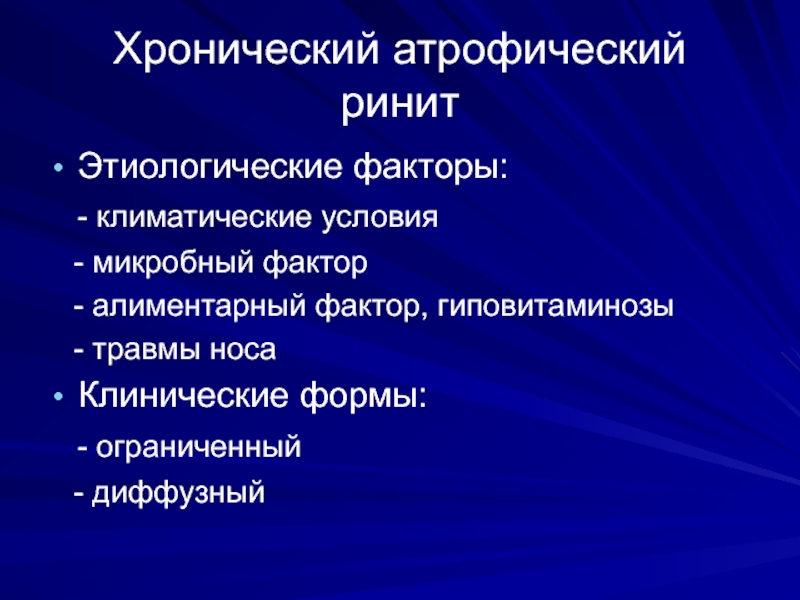 Хронический атрофический ринит

• Этиологические факторы:
- климатические условия
- микробный фактор
- алиментарный фактор, гиповитаминозы
- травмы носа

• Клинические формы:
- ограниченный
- диффузный